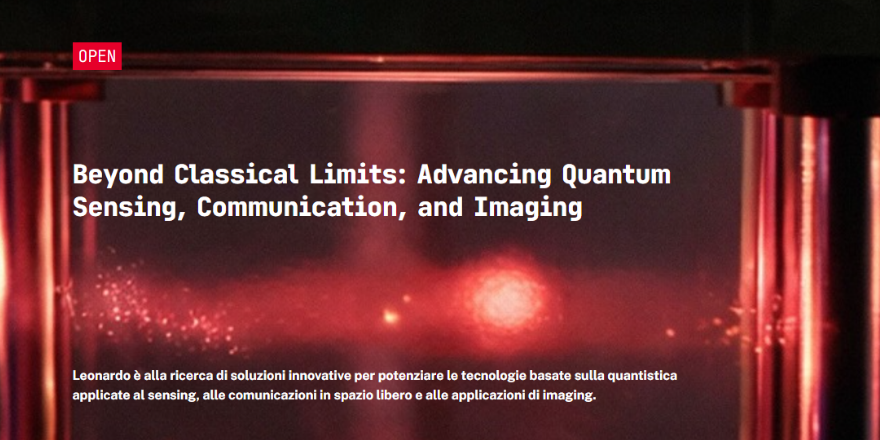 OPEN

Beyond Classical Limits: Advancing Quantum Sensing, Communication, and Imaging

Leonardo è alla ricerca di soluzioni innovative per potenziare le tecnologie basate sulla quantistica applicate al sensing, alle comunicazioni in spazio libero e alle applicazioni di imaging.